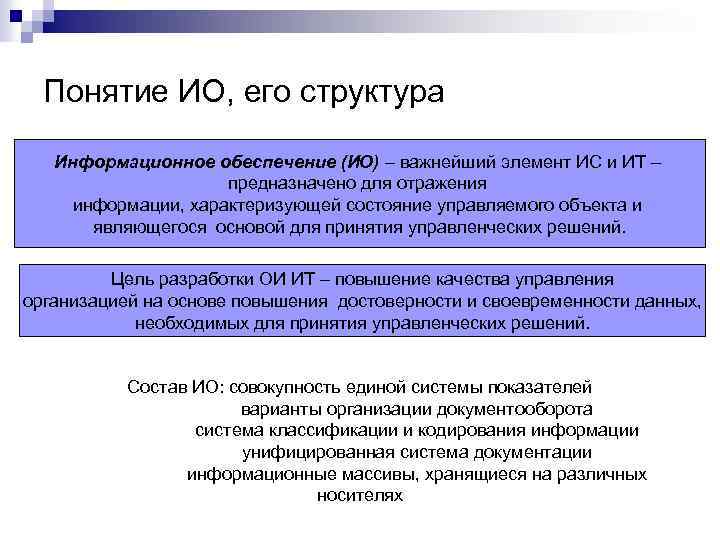 Понятие ИО, его структура

Информационное обеспечение (ИО) – важнейший элемент ИС и ИТ – предназначено для отражения информации, характеризующей состояние управляемого объекта и являющегося основой для принятия управленческих решений.

Цель разработки ОИ ИТ – повышение качества управления организацией на основе повышения достоверности и своевременности данных, необходимых для принятия управленческих решений.

Состав ИО: совокупность единой системы показателей
варианты организации документооборота
система классификации и кодирования информации
унифицированная система документации
информационные массивы, хранящиеся на различных носителях